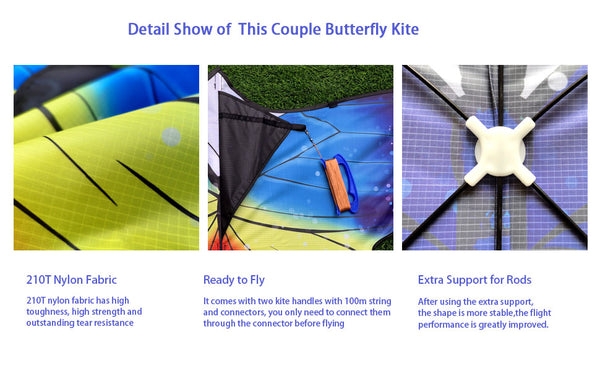 Detail Show of  This Couple Butterfly Kite

210T Nylon Fabric

210T nylon fabric has high toughness, high strength and outstanding tear resistance

Ready to Fly

It comes with two kite handles with 100m string and connectors, you only need to connect them through the connector before flying

Extra Support for Rods

After using the extra support, the shape is more stable,the flight performance is greatly improved.